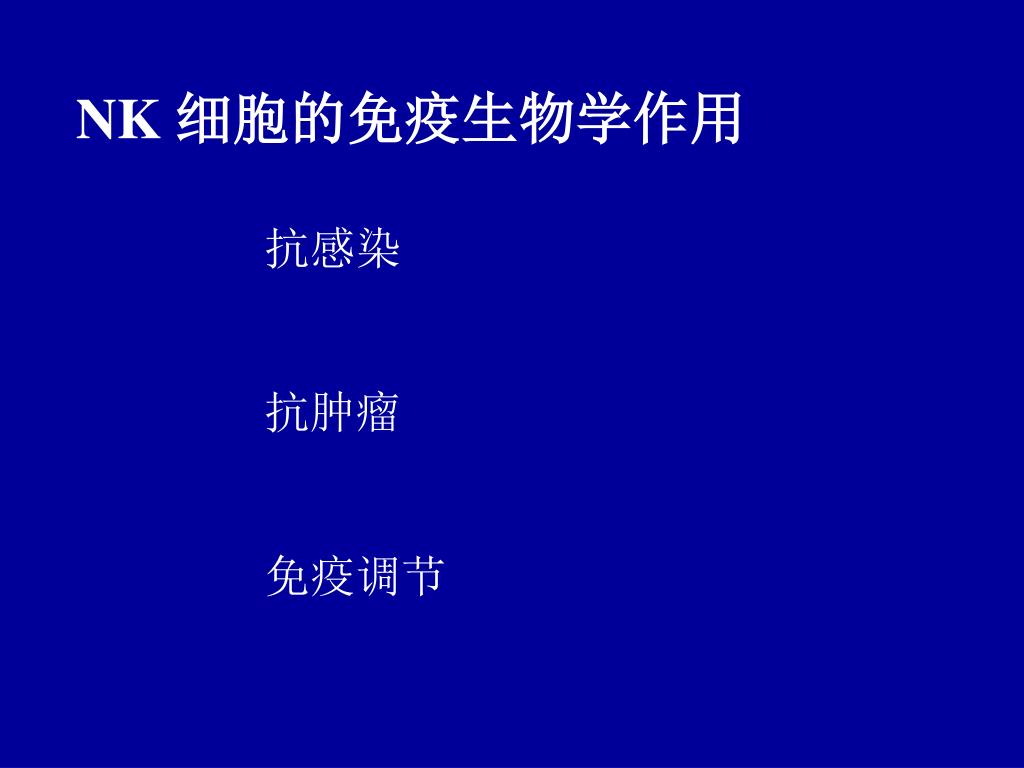 NK 细胞的免疫生物学作用

抗感染

抗肿瘤

免疫调节